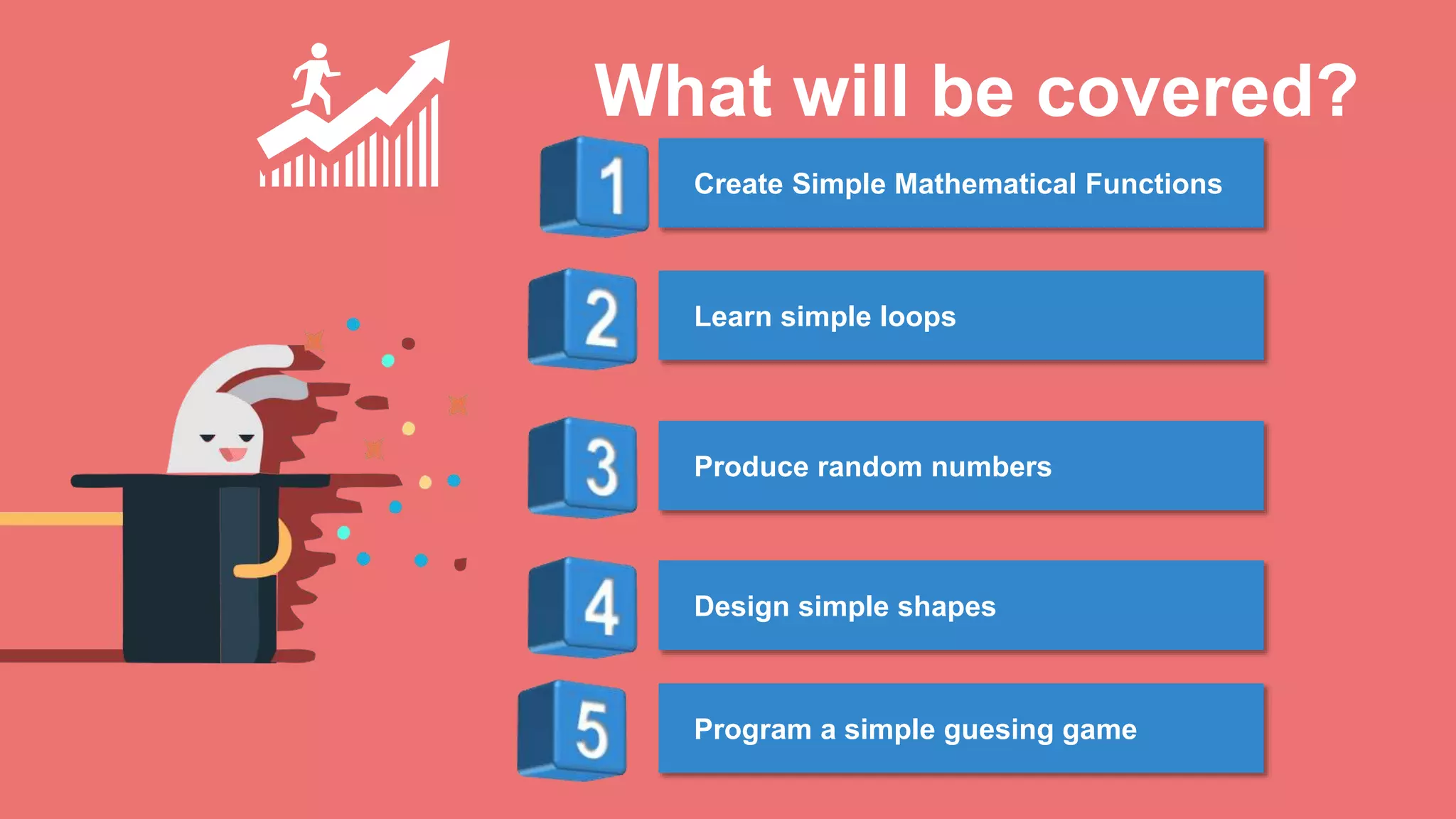 What will be covered?

1 Create Simple Mathematical Functions

2 Learn simple loops

3 Produce random numbers

4 Design simple shapes

5 Program a simple guesing game